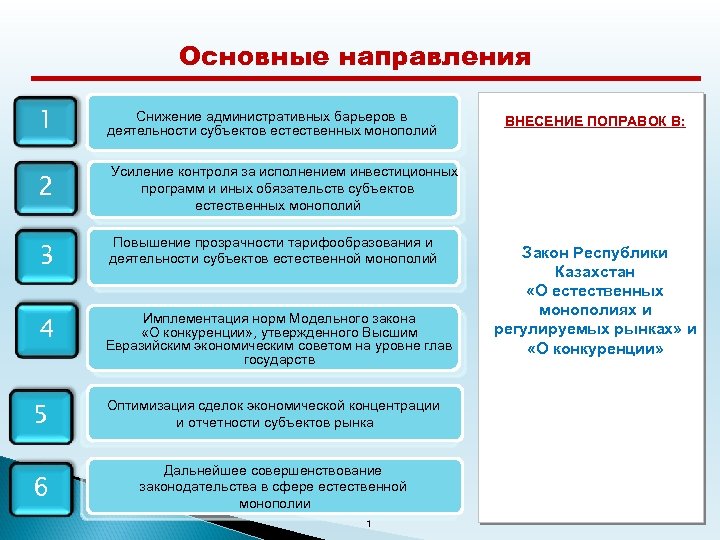 Основные направления

1

Снижение административных барьеров в деятельности субъектов естественных монополий

2

Усиление контроля за исполнением инвестиционных программ и иных обязательств субъектов естественных монополий

3

Повышение прозрачности тарифообразования и деятельности субъектов естественной монополий

4

Имплементация норм Модельного закона «О конкуренции», утвержденного Высшим Евразийским экономическим советом на уровне глав государств

5

Оптимизация сделок экономической концентрации и отчетности субъектов рынка

6

Дальнейшее совершенствование законодательства в сфере естественной монополии

ВНЕСЕНИЕ ПОПРАВОК В:

Закон Республики Казахстан «О естественных монополиях и регулируемых рынках» и «О конкуренции»

1